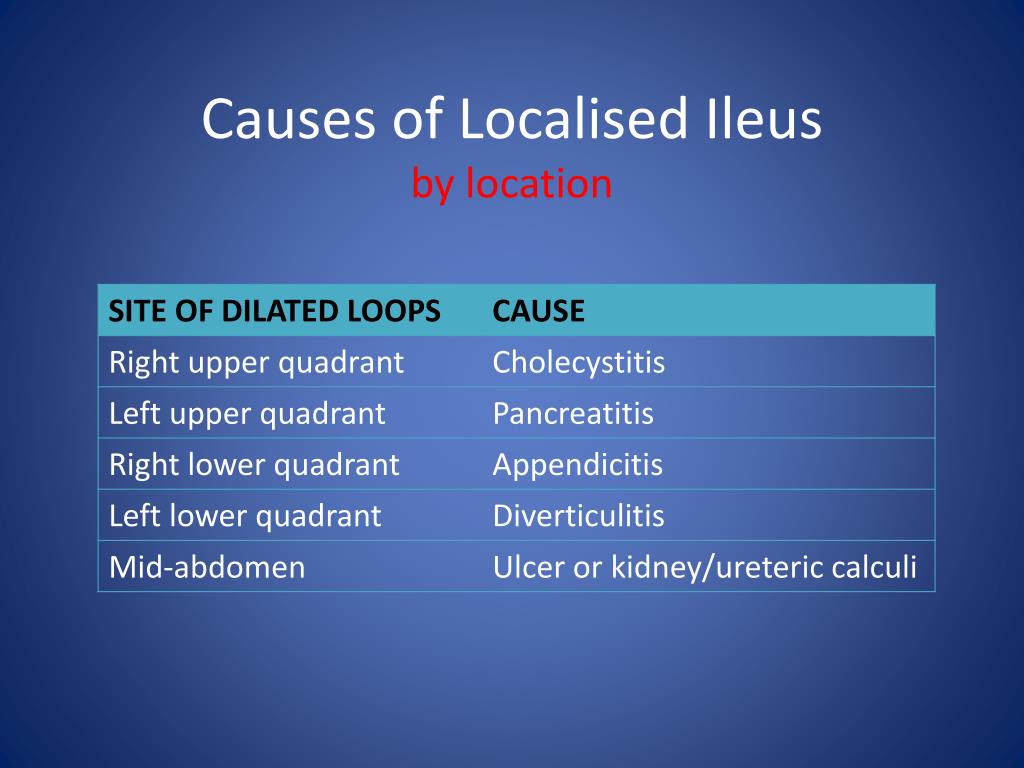 Causes of Localised Ileus
by location

| SITE OF DILATED LOOPS | CAUSE |
|---|---|
| Right upper quadrant | Cholecystitis |
| Left upper quadrant | Pancreatitis |
| Right lower quadrant | Appendicitis |
| Left lower quadrant | Diverticulitis |
| Mid-abdomen | Ulcer or kidney/ureteric calculi |